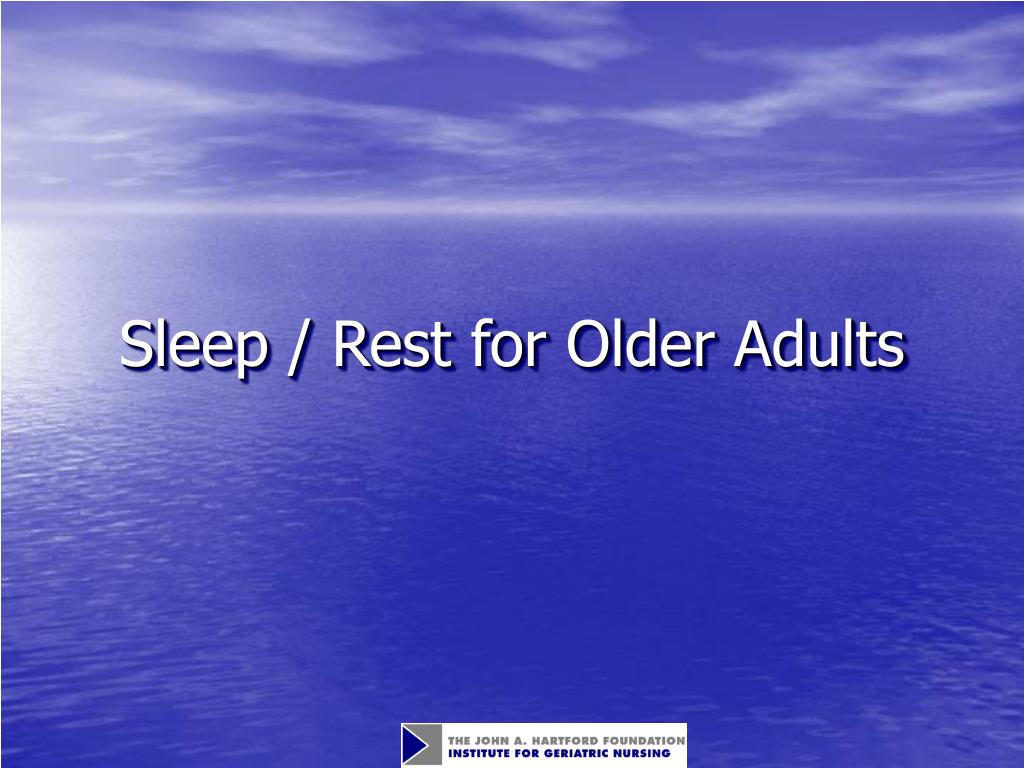 Sleep / Rest for Older Adults

THE JOHN A. HARTFORD FOUNDATION
INSTITUTE FOR GERIATRIC NURSING